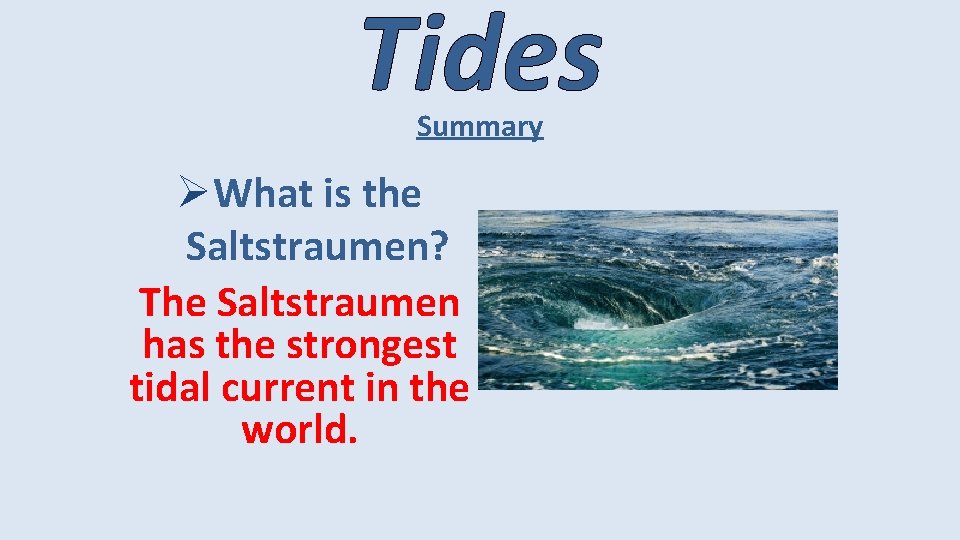 Tides

Summary

➢What is the Saltstraumen?

The Saltstraumen has the strongest tidal current in the world.